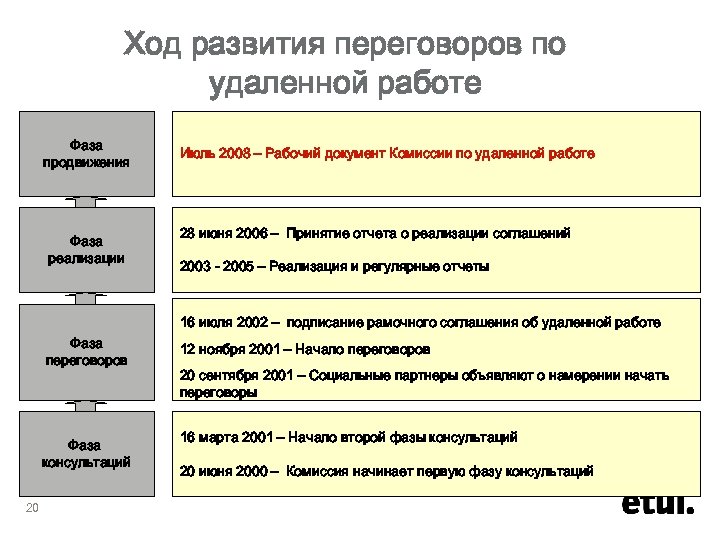 Ход развития переговоров по удаленной работе

Фаза продвижения

Июль 2008 – Рабочий документ Комиссии по удаленной работе

Фаза реализации

28 июня 2006 – Принятие отчета о реализации соглашений

2003 - 2005 – Реализация и регулярные отчеты

Фаза переговоров

16 июля 2002 – подписание рамочного соглашения об удаленной работе

12 ноября 2001 – Начало переговоров

20 сентября 2001 – Социальные партнеры объявляют о намерении начать переговоры

Фаза консультаций

16 марта 2001 – Начало второй фазы консультаций

20 июня 2000 – Комиссия начинает первую фазу консультаций

20

etui.